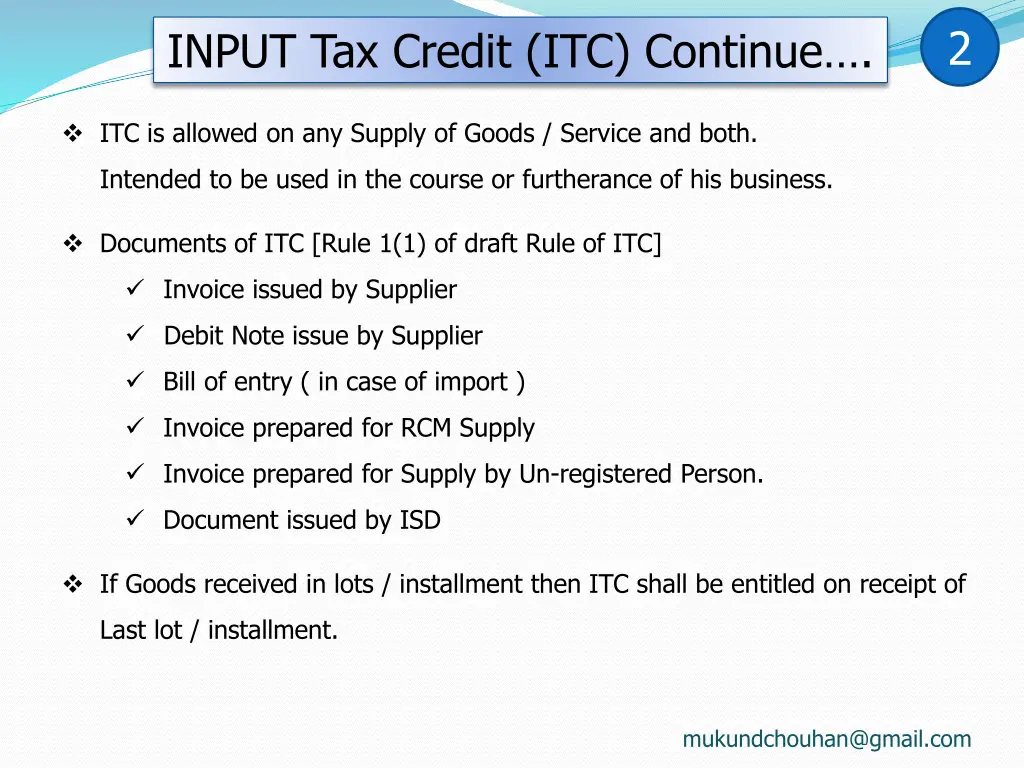 INPUT Tax Credit (ITC) Continue….

2

❖ ITC is allowed on any Supply of Goods / Service and both. Intended to be used in the course or furtherance of his business.

❖ Documents of ITC [Rule 1(1) of draft Rule of ITC]

✓ Invoice issued by Supplier

✓ Debit Note issue by Supplier

✓ Bill of entry ( in case of import )

✓ Invoice prepared for RCM Supply

✓ Invoice prepared for Supply by Un-registered Person.

✓ Document issued by ISD

❖ If Goods received in lots / installment then ITC shall be entitled on receipt of Last lot / installment.

mukundchouhan@gmail.com